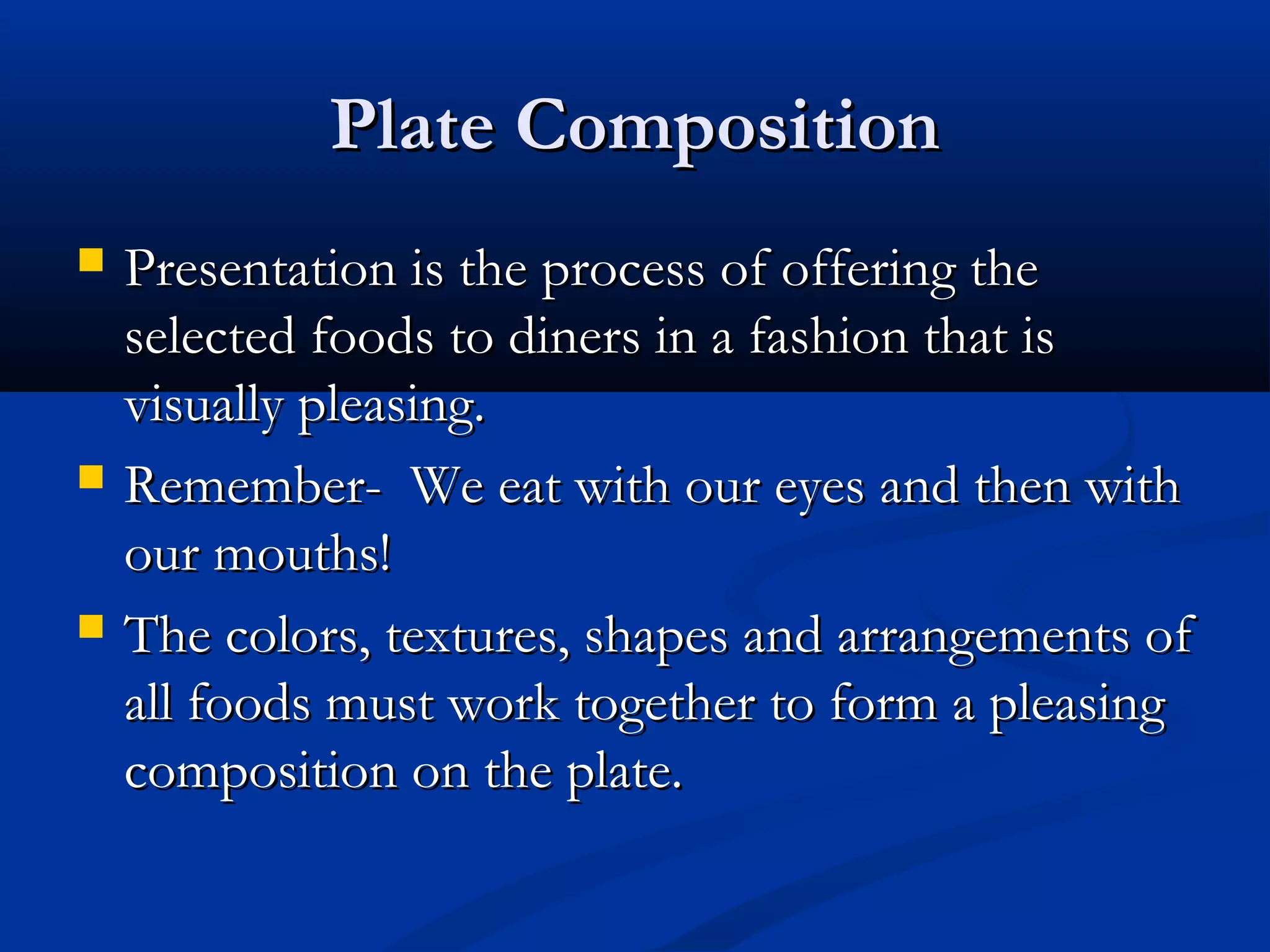 Plate Composition

- Presentation is the process of offering the selected foods to diners in a fashion that is visually pleasing.
- Remember- We eat with our eyes and then with our mouths!
- The colors, textures, shapes and arrangements of all foods must work together to form a pleasing composition on the plate.